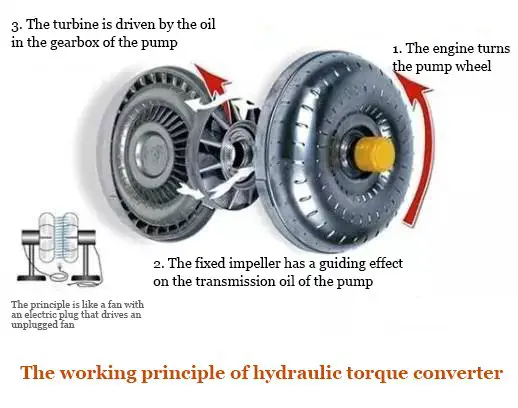 3. The turbine is driven by the oil in the gearbox of the pump

1. The engine turns the pump wheel

2. The fixed impeller has a guiding effect on the transmission oil of the pump

The principle is like a fan with an electric plug that drives an unplugged fan

The working principle of hydraulic torque converter